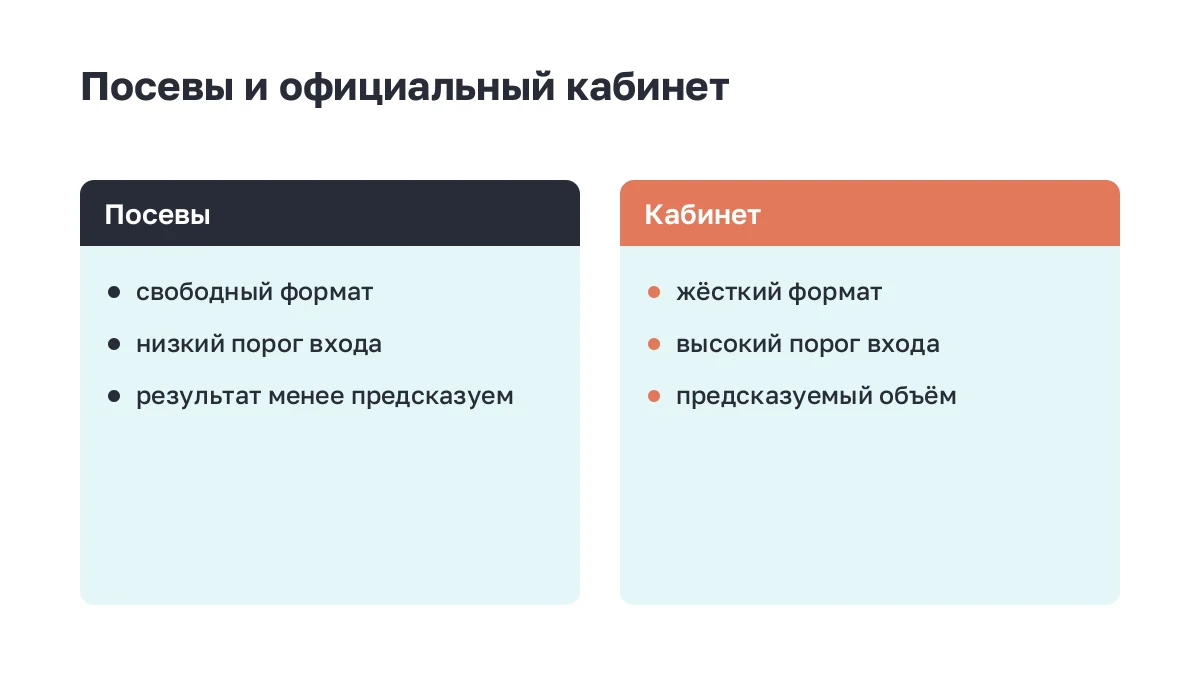 Посевы и официальный кабинет

Посевы

- свободный формат
- низкий порог входа
- результат менее предсказуем

Кабинет

- жёсткий формат
- высокий порог входа
- предсказуемый объём